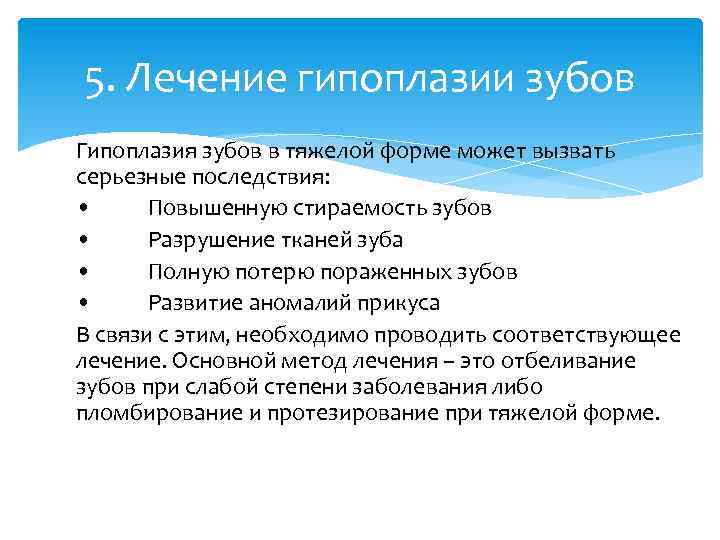 5. Лечение гипоплазии зубов

Гипоплазия зубов в тяжелой форме может вызвать серьезные последствия:

• Повышенную стираемость зубов
• Разрушение тканей зуба
• Полную потерю пораженных зубов
• Развитие аномалий прикуса

В связи с этим, необходимо проводить соответствующее лечение. Основной метод лечения – это отбеливание зубов при слабой степени заболевания либо пломбирование и протезирование при тяжелой форме.